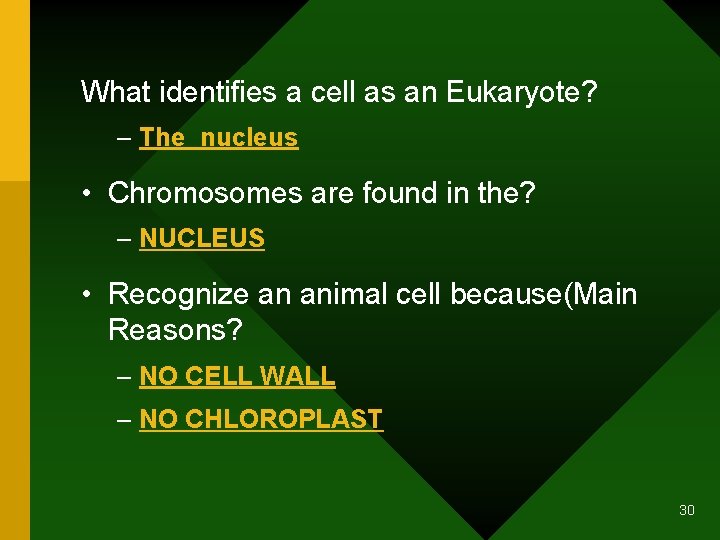 What identifies a cell as an Eukaryote?

– The nucleus

• Chromosomes are found in the?

– NUCLEUS

• Recognize an animal cell because(Main Reasons?

– NO CELL WALL

– NO CHLOROPLAST

30